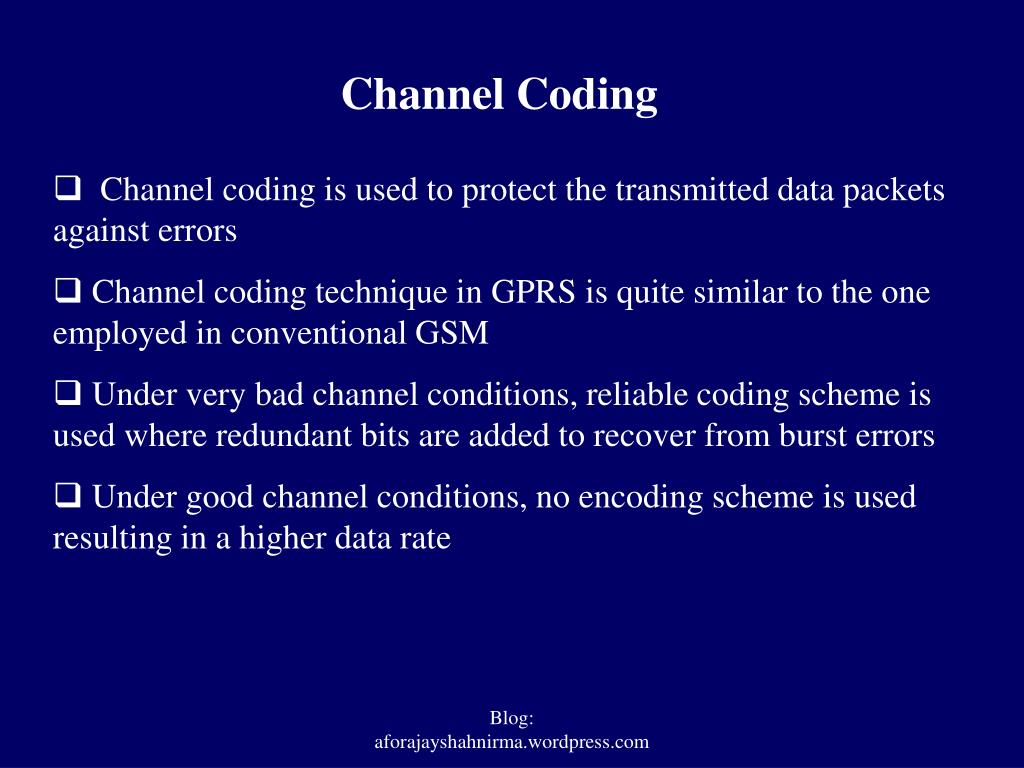 Channel Coding

❑ Channel coding is used to protect the transmitted data packets against errors

❑ Channel coding technique in GPRS is quite similar to the one employed in conventional GSM

❑ Under very bad channel conditions, reliable coding scheme is used where redundant bits are added to recover from burst errors

❑ Under good channel conditions, no encoding scheme is used resulting in a higher data rate

Blog:
aforajayshahnirma.wordpress.com